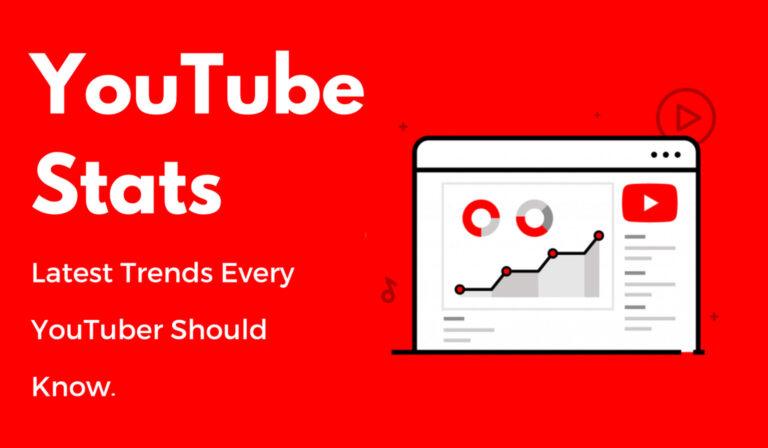 YouTube Stats

Latest Trends Every YouTuber Should Know.